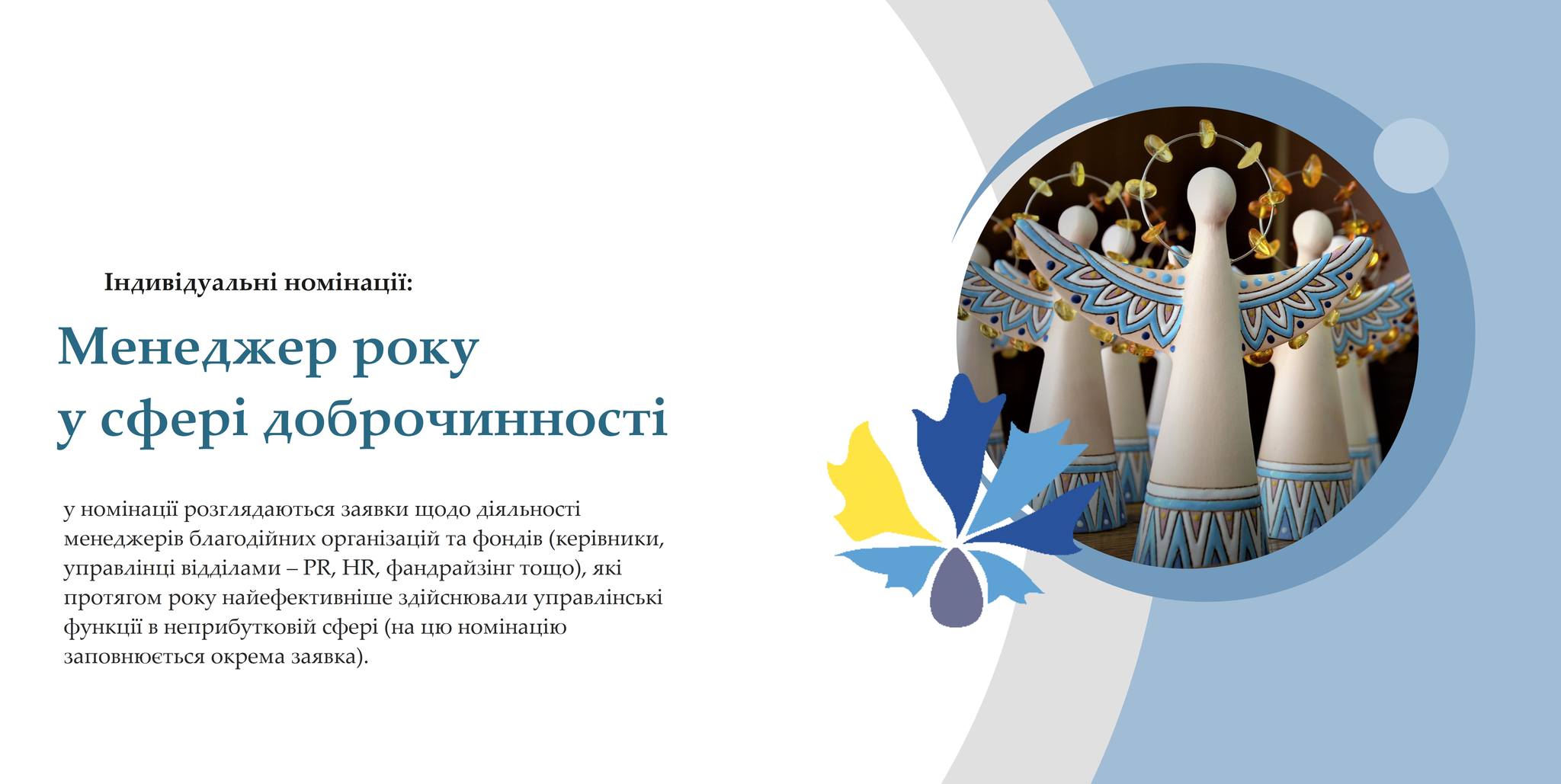 Індивідуальні номінації:

Менеджер року
у сфері доброчинності

у номінації розглядаються заявки щодо діяльності менеджерів благодійних організацій та фондів (керівники, управлінці відділами – PR, HR, фандрайзінг тощо), які протягом року найефективніше здійснювали управлінські функції в неприбутковій сфері (на цю номінацію заповнюється окрема заявка).